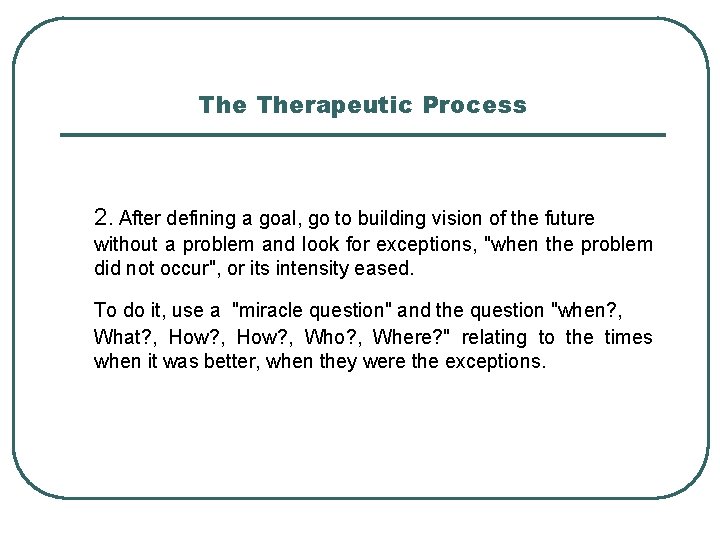 The Therapeutic Process

2. After defining a goal, go to building vision of the future without a problem and look for exceptions, "when the problem did not occur", or its intensity eased.

To do it, use a "miracle question" and the question "when?, What?, How?, How?, Who?, Where?" relating to the times when it was better, when they were the exceptions.